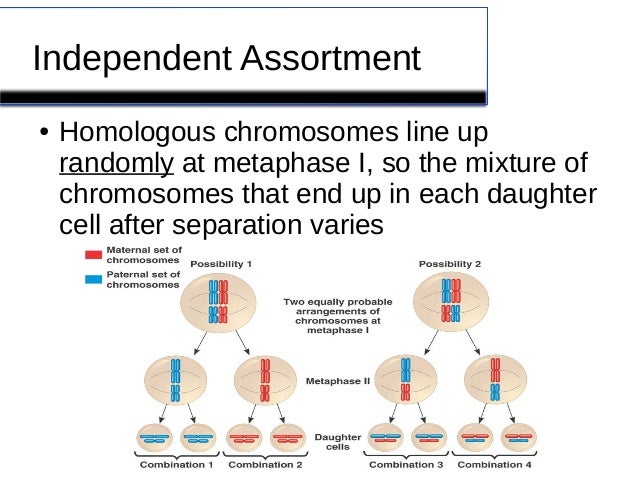 Independent Assortment

• Homologous chromosomes line up randomly at metaphase I, so the mixture of chromosomes that end up in each daughter cell after separation varies

Maternal set of chromosomes

Paternal set of chromosomes

Possibility 1

Possibility 2

Two equally probable arrangements of chromosomes at metaphase I

Metaphase II

Daughter cells

Combination 1

Combination 2

Combination 3

Combination 4